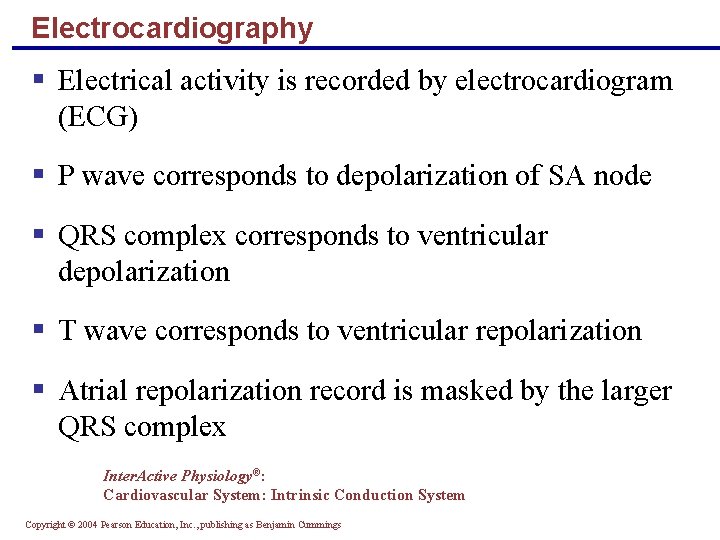 Electrocardiography

▪ Electrical activity is recorded by electrocardiogram (ECG)

▪ P wave corresponds to depolarization of SA node

▪ QRS complex corresponds to ventricular depolarization

▪ T wave corresponds to ventricular repolarization

▪ Atrial repolarization record is masked by the larger QRS complex

InterActive Physiology®:
Cardiovascular System: Intrinsic Conduction System

Copyright © 2004 Pearson Education, Inc., publishing as Benjamin Cummings